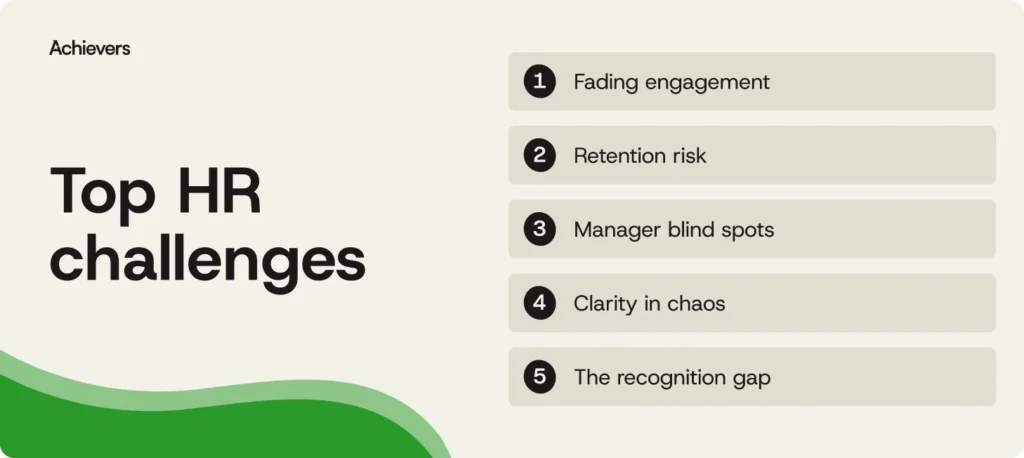 Achievers

Top HR challenges

1 Fading engagement

2 Retention risk

3 Manager blind spots

4 Clarity in chaos

5 The recognition gap